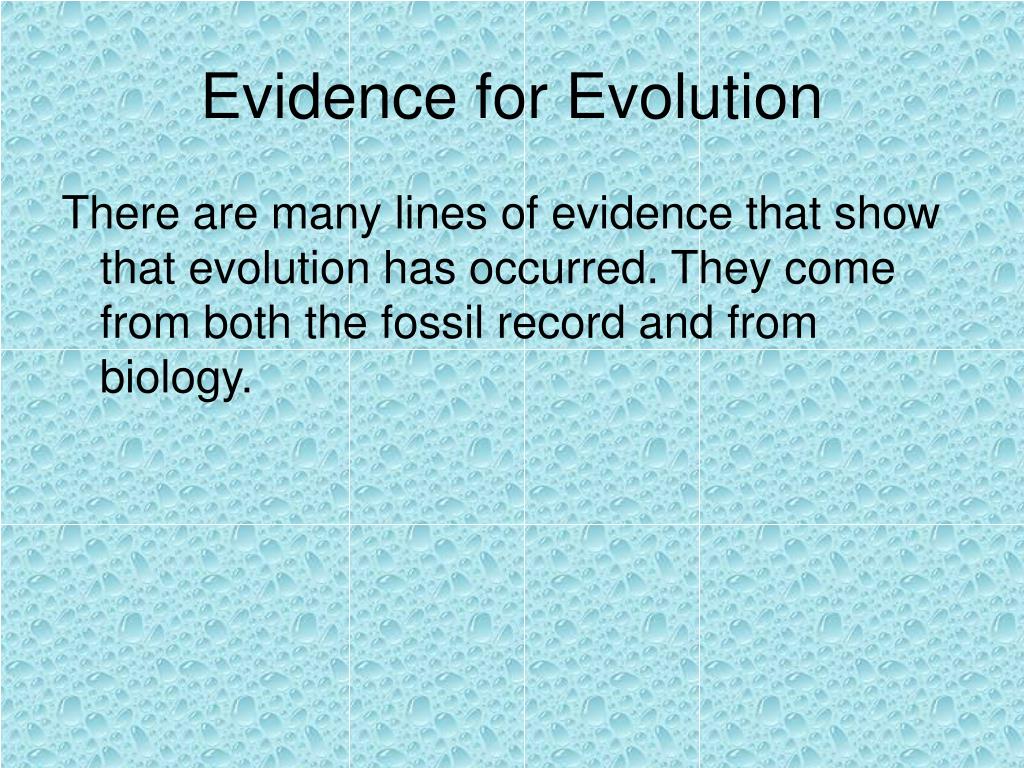 Evidence for Evolution

There are many lines of evidence that show that evolution has occurred. They come from both the fossil record and from biology.